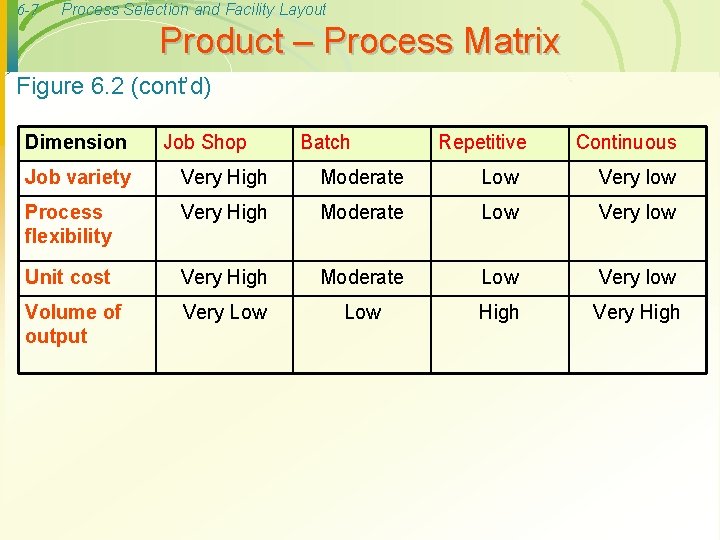 6-7 Process Selection and Facility Layout

Product – Process Matrix

Figure 6.2 (cont'd)

| Dimension | Job Shop | Batch | Repetitive | Continuous |
|---|---|---|---|---|
| Job variety | Very High | Moderate | Low | Very low |
| Process flexibility | Very High | Moderate | Low | Very low |
| Unit cost | Very High | Moderate | Low | Very low |
| Volume of output | Very Low | Low | High | Very High |